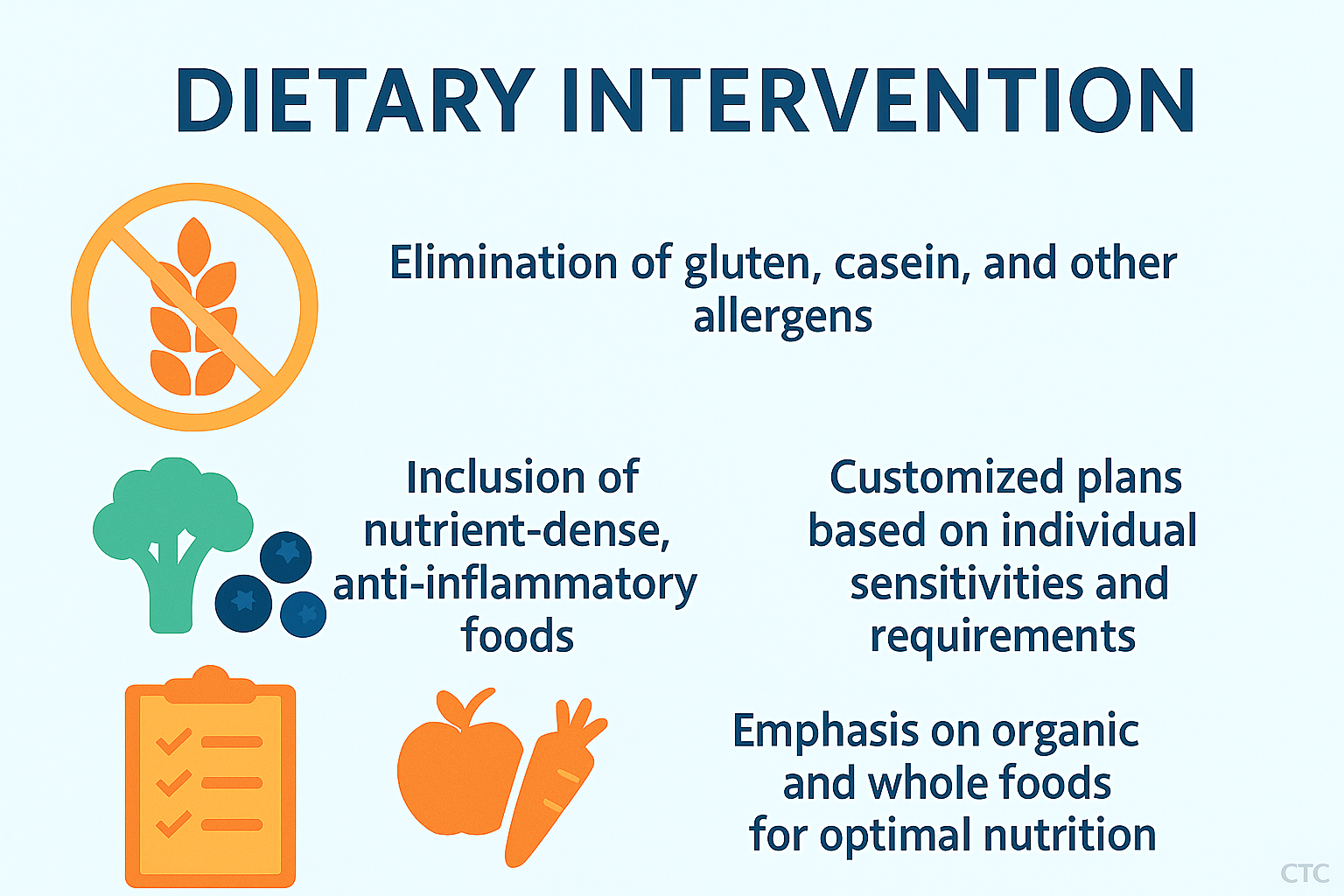 DIETARY INTERVENTION

Elimination of gluten, casein, and other allergens

Inclusion of nutrient-dense, anti-inflammatory foods

Customized plans based on individual sensitivities and requirements

Emphasis on organic and whole foods for optimal nutrition

CTC